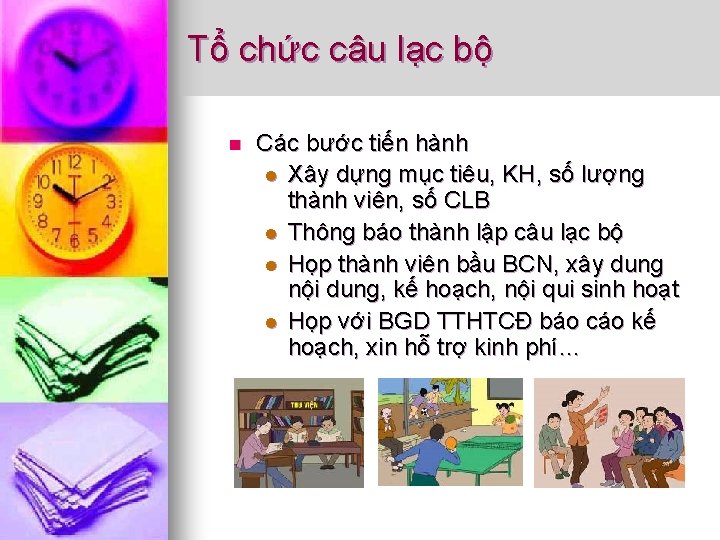 Tổ chức câu lạc bộ

Các bước tiến hành

Xây dựng mục tiêu, KH, số lượng thành viên, số CLB

Thông báo thành lập câu lạc bộ

Họp thành viên bầu BCN, xây dung nội dung, kế hoạch, nội qui sinh hoạt

Họp với BGD TTHTCĐ báo cáo kế hoạch, xin hỗ trợ kinh phí...

THƯ VIỆN